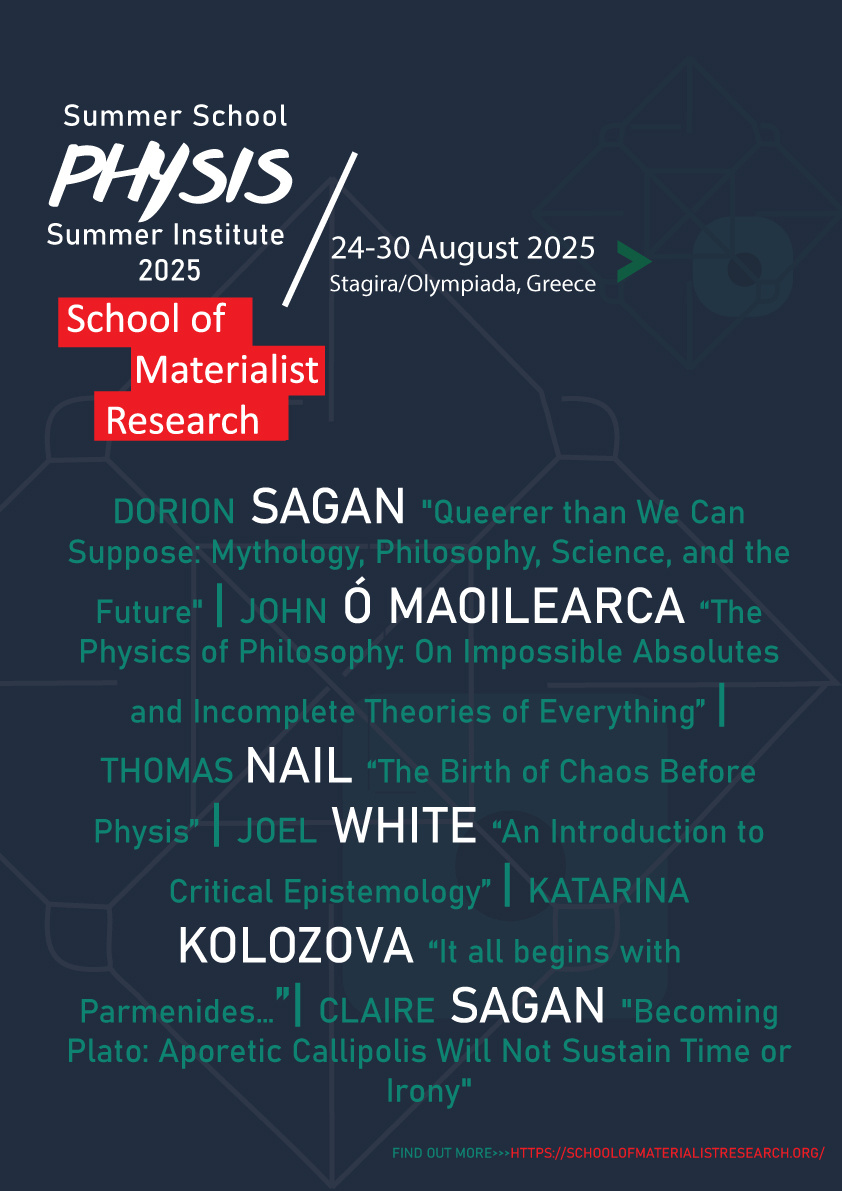 Summer School
PHYSIS
Summer Institute
2025

24-30 August 2025
Stagira/Olympiada, Greece

School of Materialist Research

DORION SAGAN "Queerer than We Can Suppose: Mythology, Philosophy, Science, and the Future" | JOHN Ó MAOILEARCA “The Physics of Philosophy: On Impossible Absolutes and Incomplete Theories of Everything” | THOMAS NAIL “The Birth of Chaos Before Physis” | JOEL WHITE “An Introduction to Critical Epistemology” | KATARINA KOLOZOVA “It all begins with Parmenides...”| CLAIRE SAGAN "Becoming Plato: Aporetic Callipolis Will Not Sustain Time or Irony"

FIND OUT MORE>>>HTTPS://SCHOOLOFMATERIALISTRESEARCH.ORG/